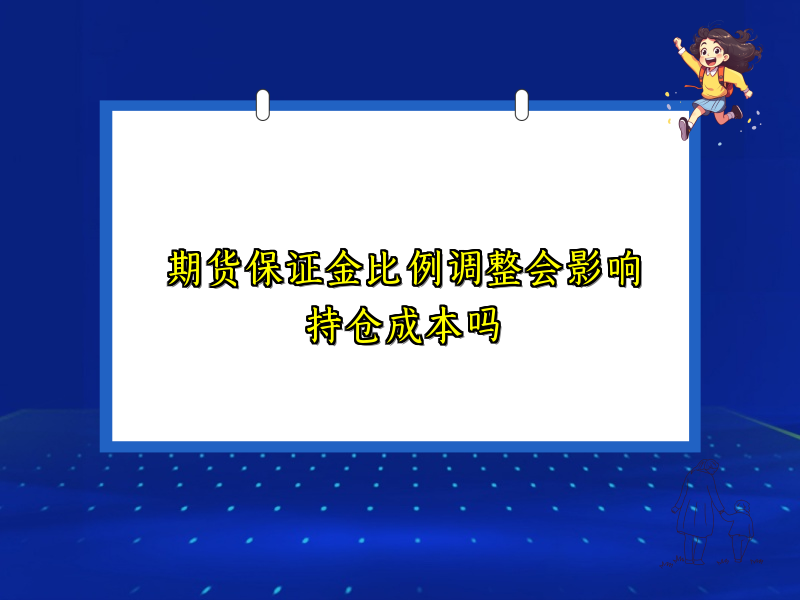 期货保证金比例调整会影响持仓成本吗